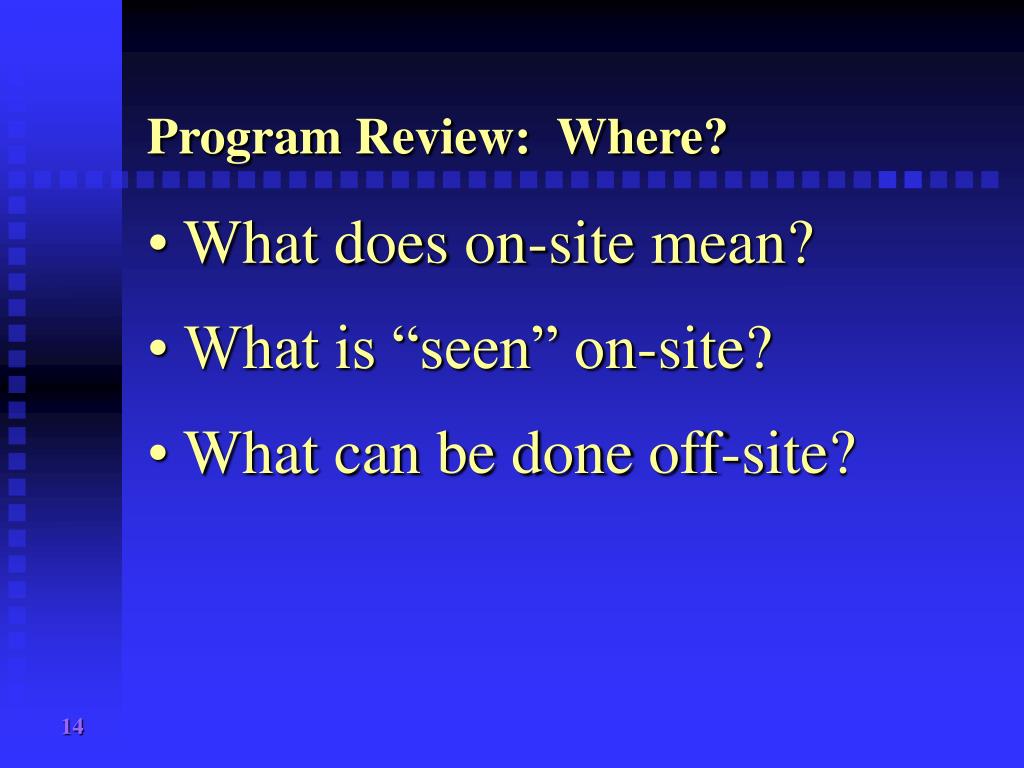 Program Review:  Where?

• What does on-site mean?

• What is “seen” on-site?

• What can be done off-site?

14